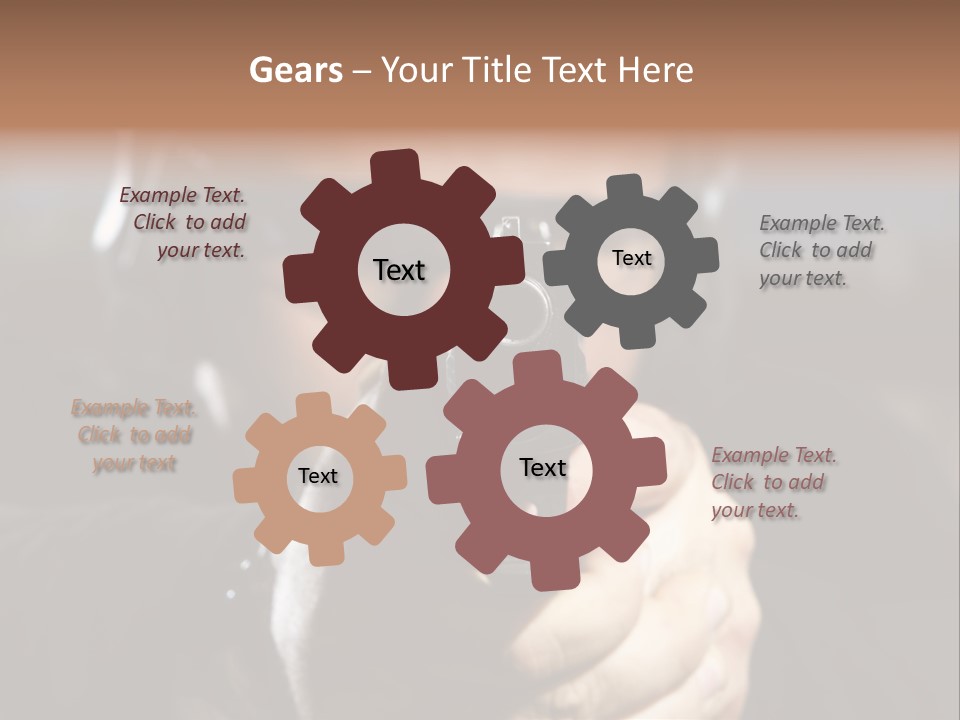 Gears – Your Title Text Here

Example Text. Click to add your text.

Text

Text

Example Text. Click to add your text.

Example Text. Click to add your text

Text

Text

Example Text. Click to add your text.